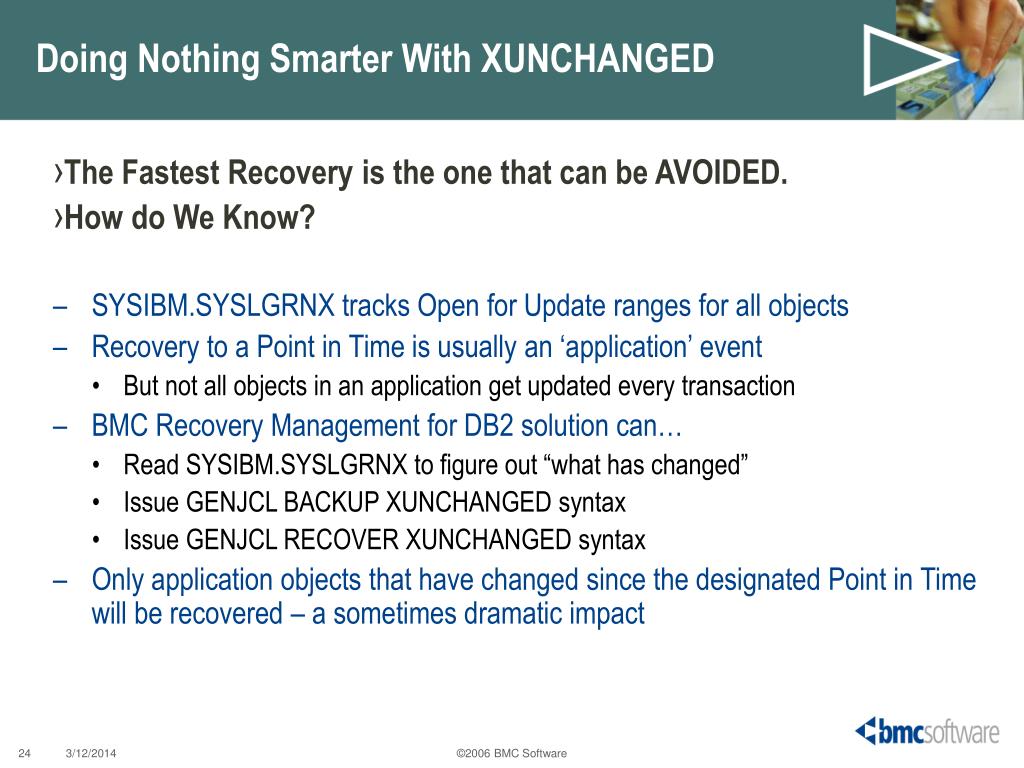 Doing Nothing Smarter With XUNCHANGED

›The Fastest Recovery is the one that can be AVOIDED.
›How do We Know?

– SYSIBM.SYSLGRNX tracks Open for Update ranges for all objects
– Recovery to a Point in Time is usually an ‘application’ event
• But not all objects in an application get updated every transaction
– BMC Recovery Management for DB2 solution can…
• Read SYSIBM.SYSLGRNX to figure out “what has changed”
• Issue GENJCL BACKUP XUNCHANGED syntax
• Issue GENJCL RECOVER XUNCHANGED syntax
– Only application objects that have changed since the designated Point in Time will be recovered – a sometimes dramatic impact

24 3/12/2014 ©2006 BMC Software

bmcsoftware